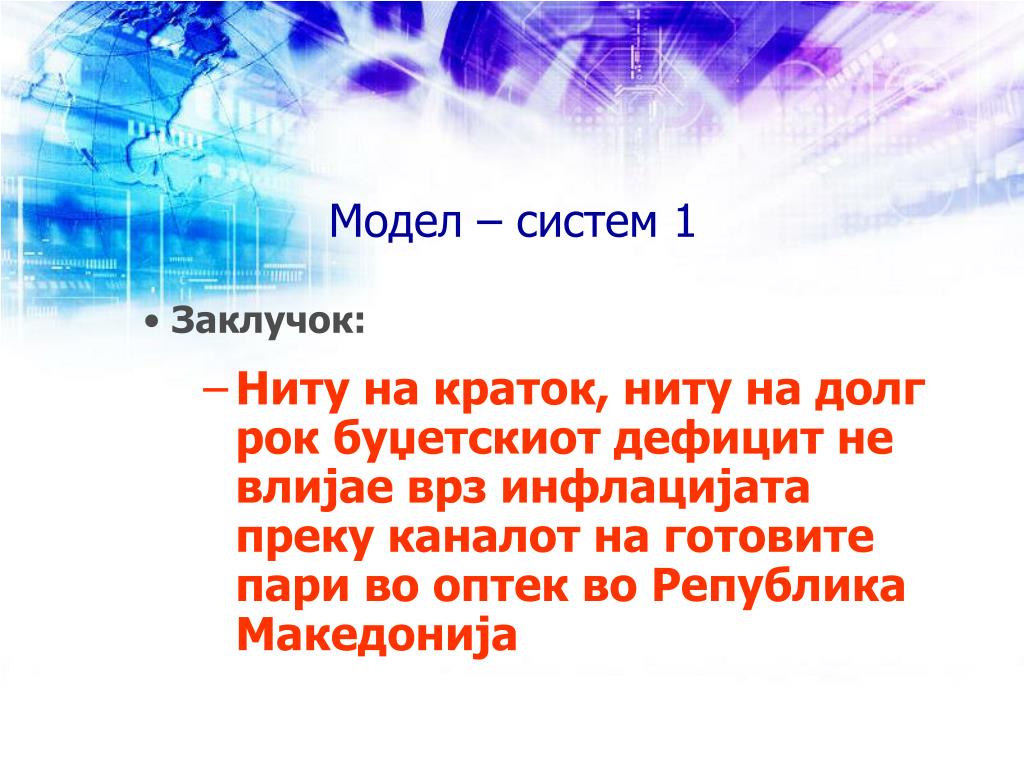 Модел – систем 1

• Заклучок:

– Ниту на краток, ниту на долг рок буџетскиот дефицит не влијае врз инфлацијата преку каналот на готовите пари во оптек во Република Македонија